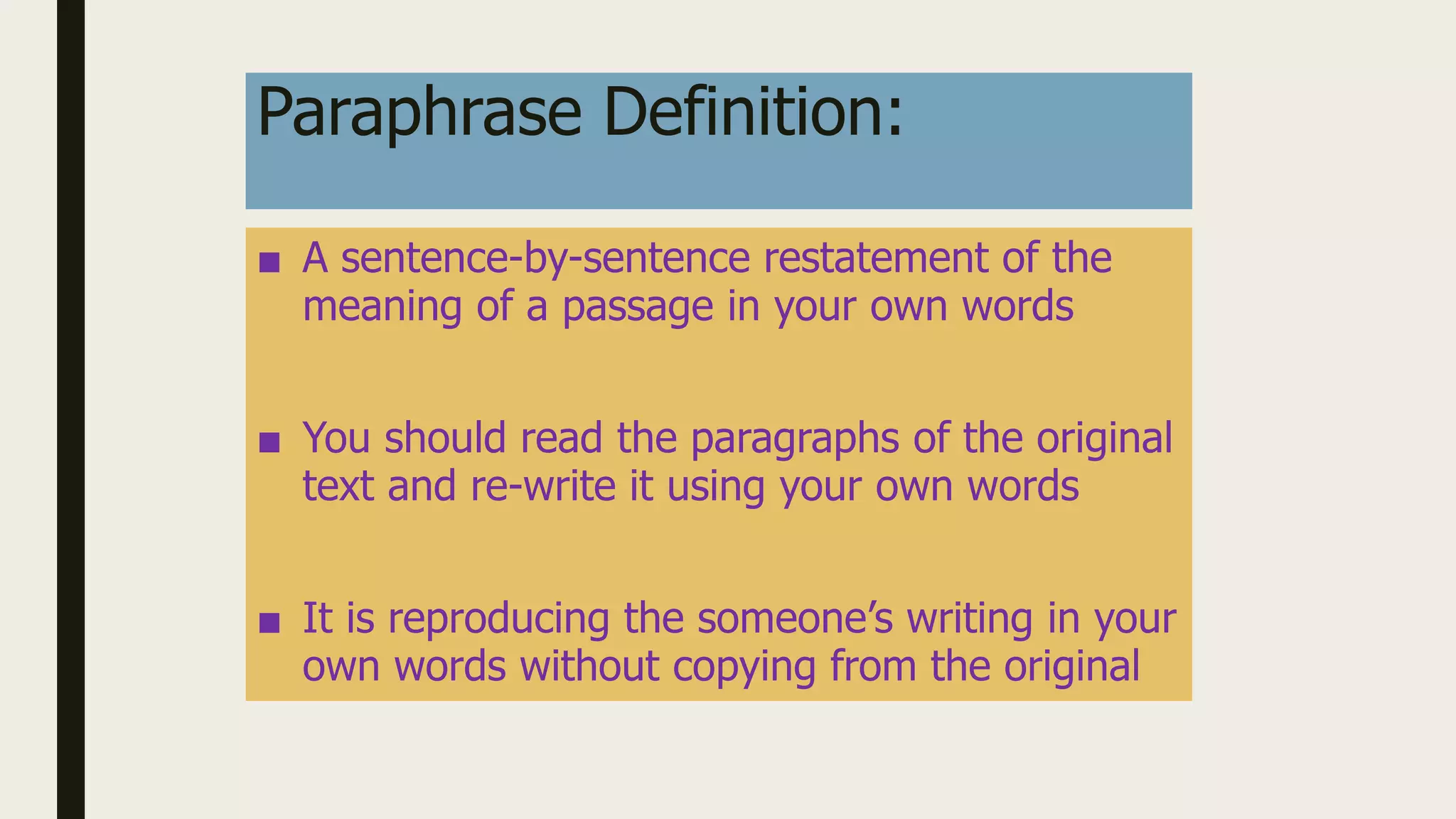 Paraphrase Definition:

■ A sentence-by-sentence restatement of the meaning of a passage in your own words

■ You should read the paragraphs of the original text and re-write it using your own words

■ It is reproducing the someone's writing in your own words without copying from the original